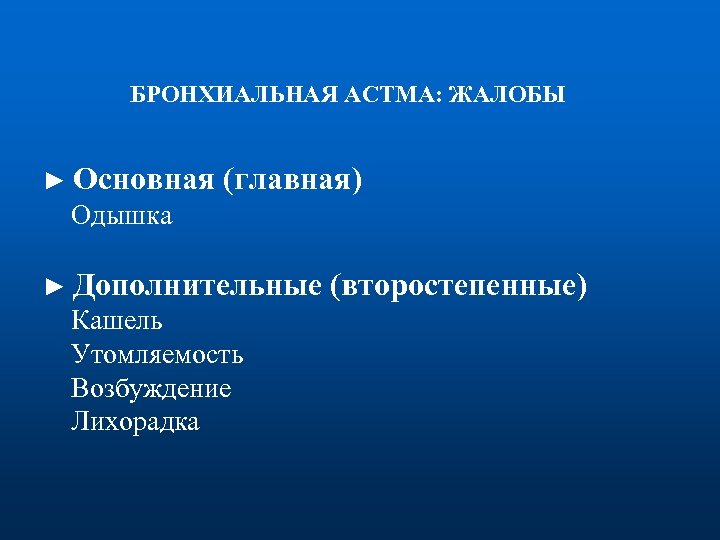 БРОНХИАЛЬНАЯ АСТМА: ЖАЛОБЫ

► Основная (главная)
Одышка

► Дополнительные (второстепенные)
Кашель
Утомляемость
Возбуждение
Лихорадка